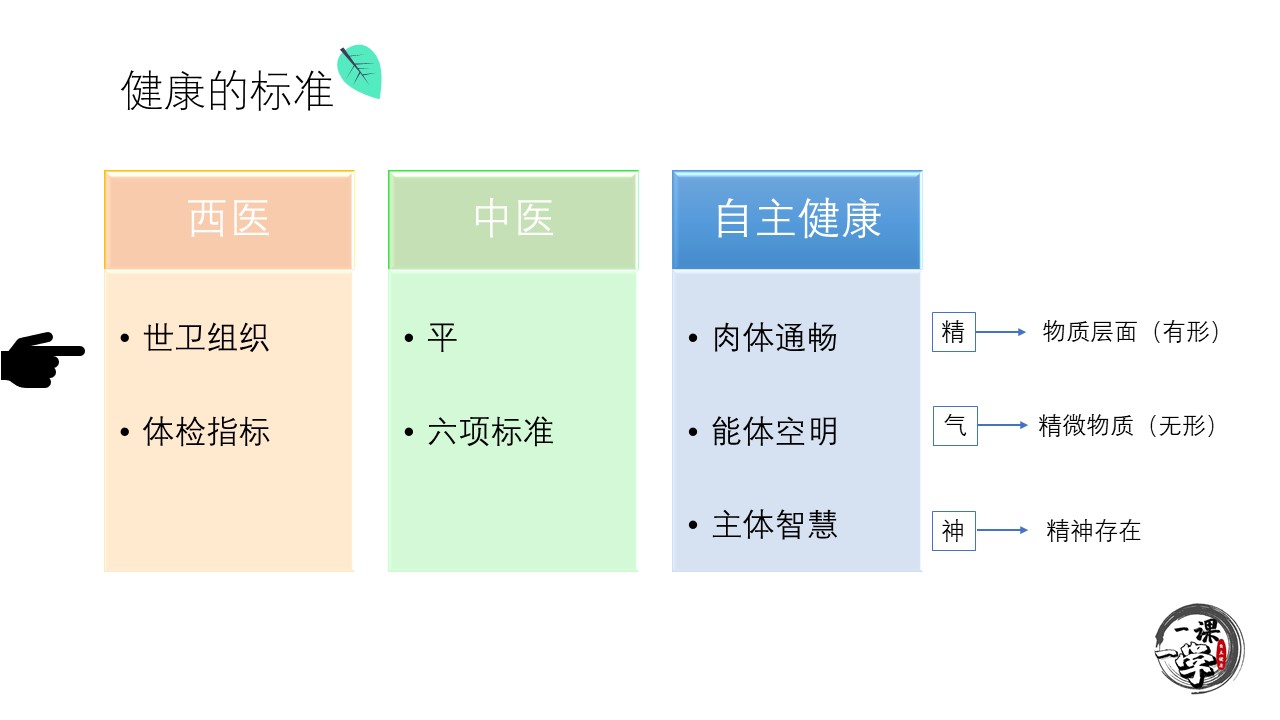 健康的标准

西医

• 世卫组织

• 体检指标

中医

• 平

• 六项标准

自主健康

• 肉体通畅

• 能体空明

• 主体智慧

精 物质层面（有形）

气 精微物质（无形）

神 精神存在

一课一学